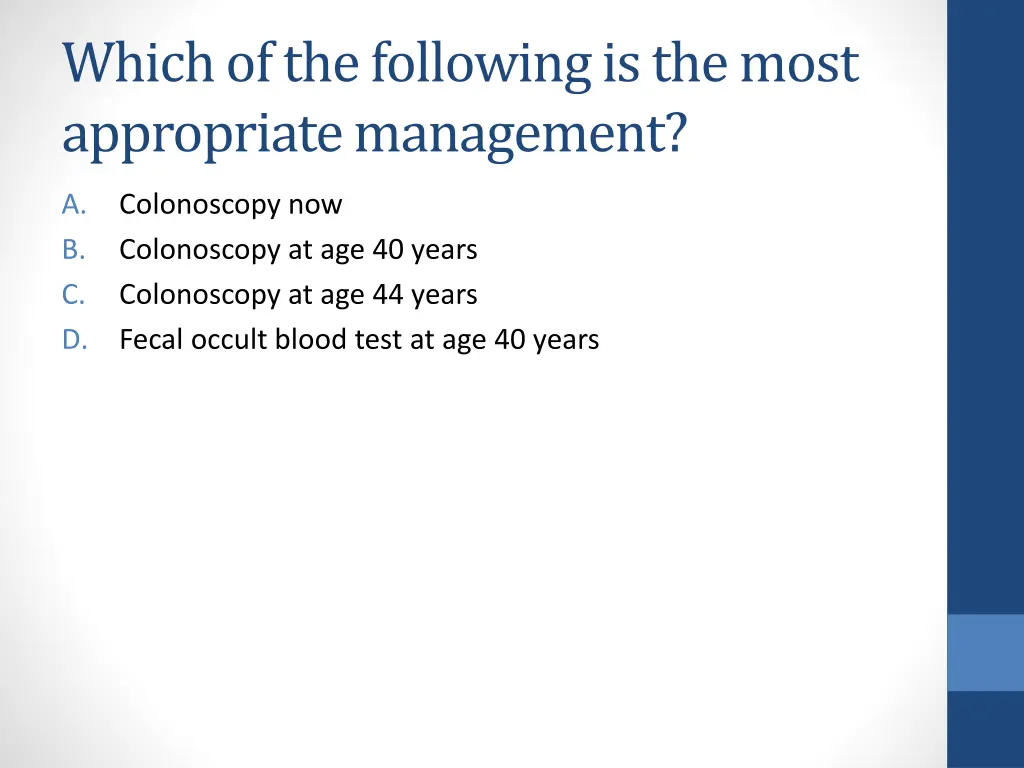 Which of the following is the most appropriate management?

A. Colonoscopy now
B. Colonoscopy at age 40 years
C. Colonoscopy at age 44 years
D. Fecal occult blood test at age 40 years